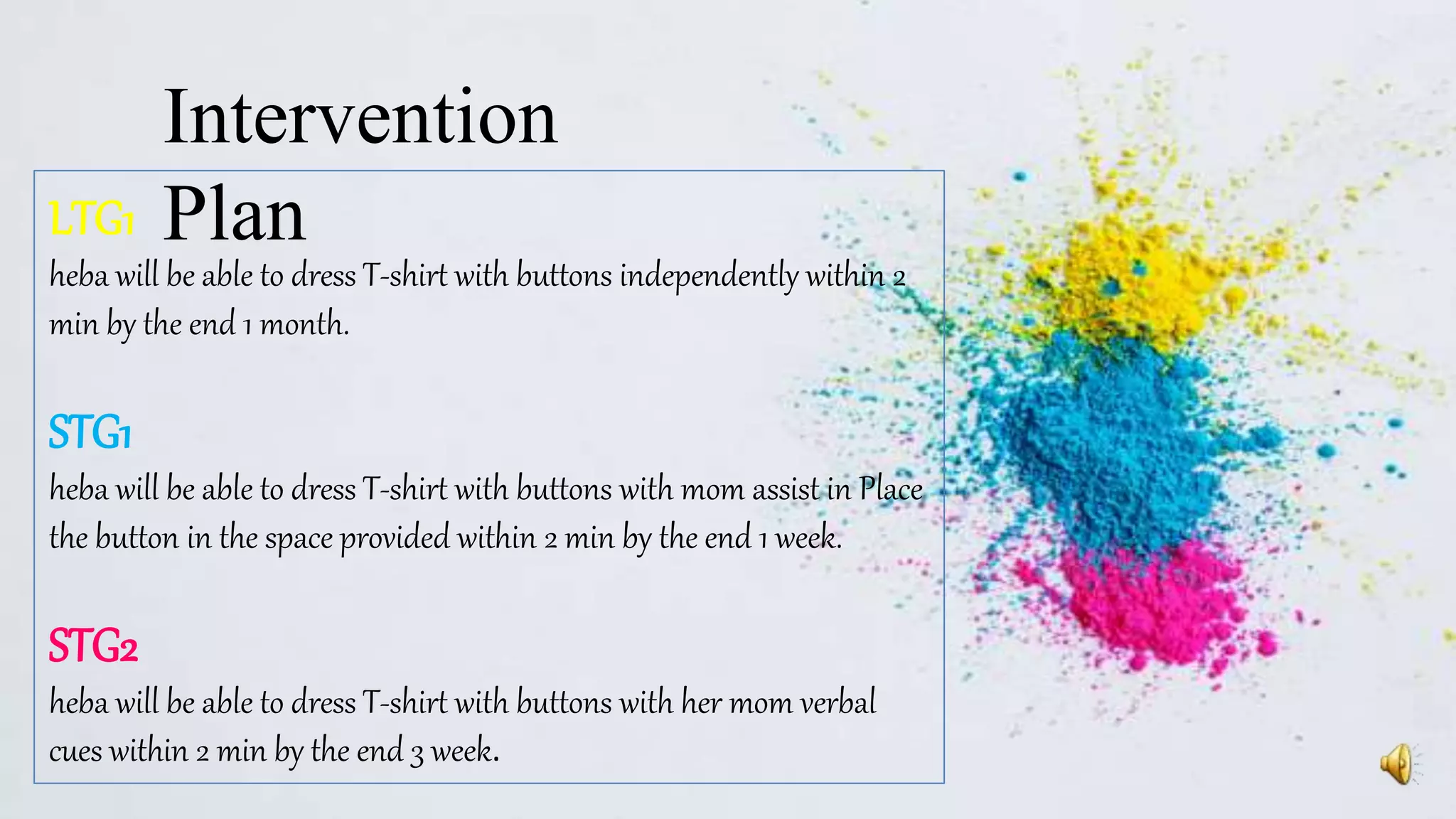 Intervention Plan

LTG1
heba will be able to dress T-shirt with buttons independently within 2 min by the end 1 month.

STG1
heba will be able to dress T-shirt with buttons with mom assist in Place the button in the space provided within 2 min by the end 1 week.

STG2
heba will be able to dress T-shirt with buttons with her mom verbal cues within 2 min by the end 3 week.